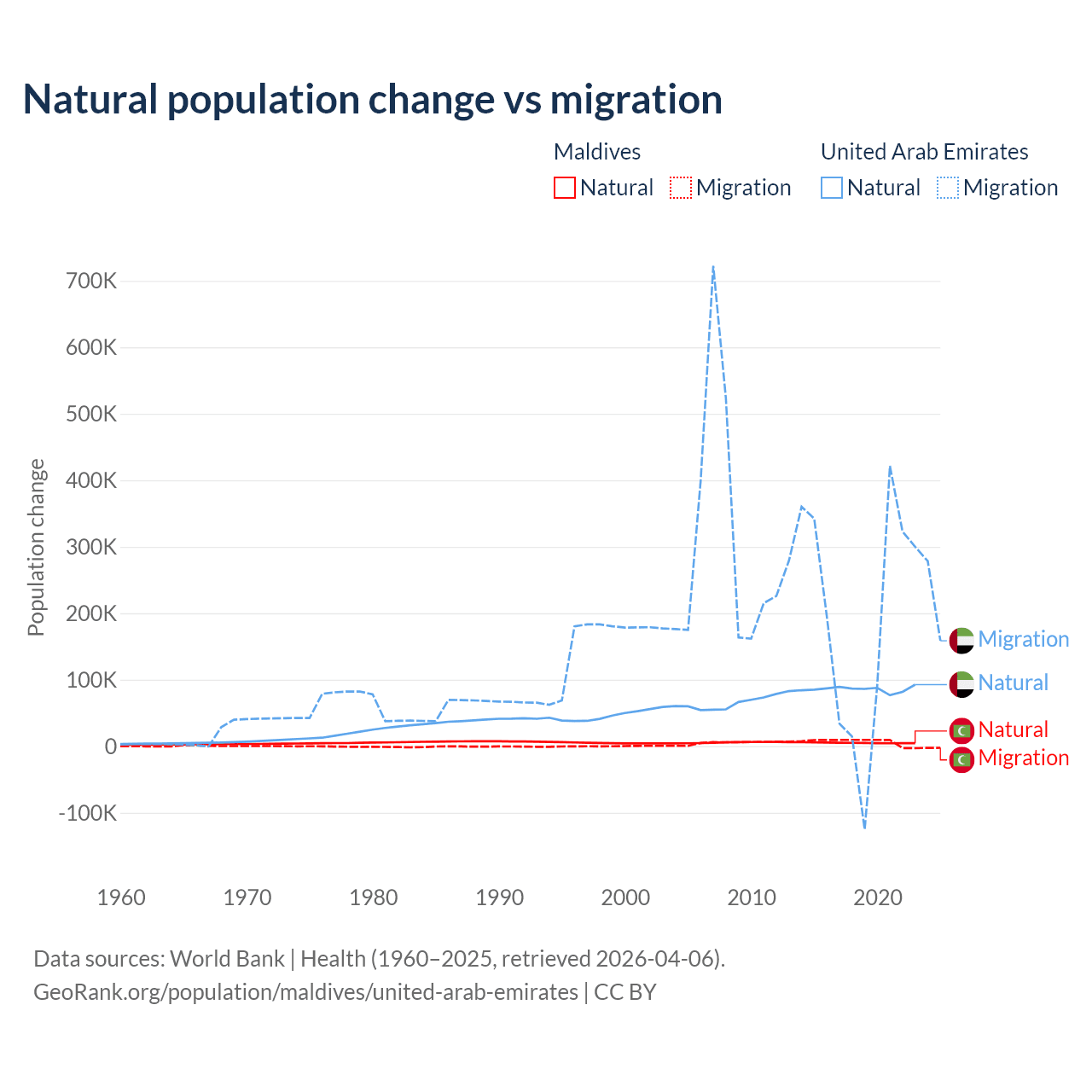 Natural population change vs migration

Maldives
Natural Migration

United Arab Emirates
Natural Migration

Population change

700K
600K
500K
400K
300K
200K
100K
0
-100K

1960 1970 1980 1990 2000 2010 2020

Migration
Natural
Natural
Migration

Data sources: World Bank | Health (1960–2025, retrieved 2026-04-06).
GeoRank.org/population/maldives/united-arab-emirates | CC BY